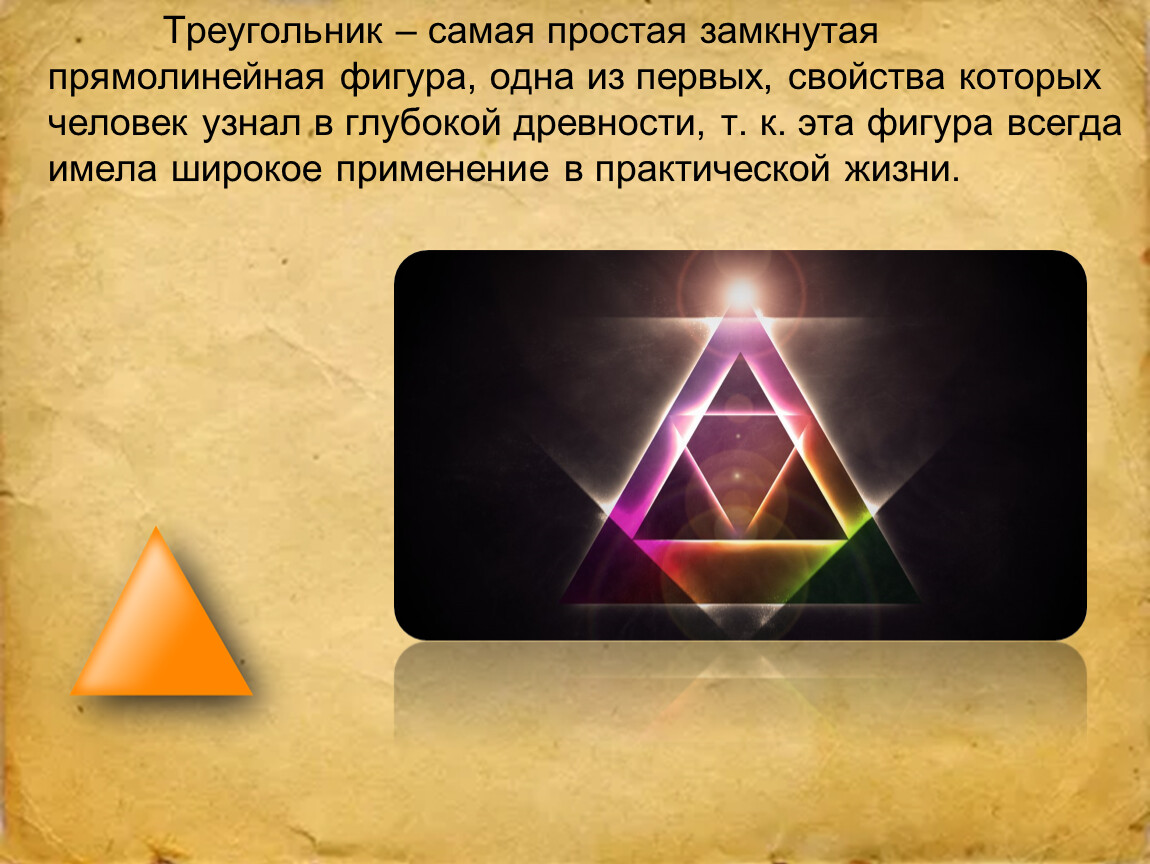 Треугольник – самая простая замкнутая прямолинейная фигура, одна из первых, свойства которых человек узнал в глубокой древности, т. к. эта фигура всегда имела широкое применение в практической жизни.